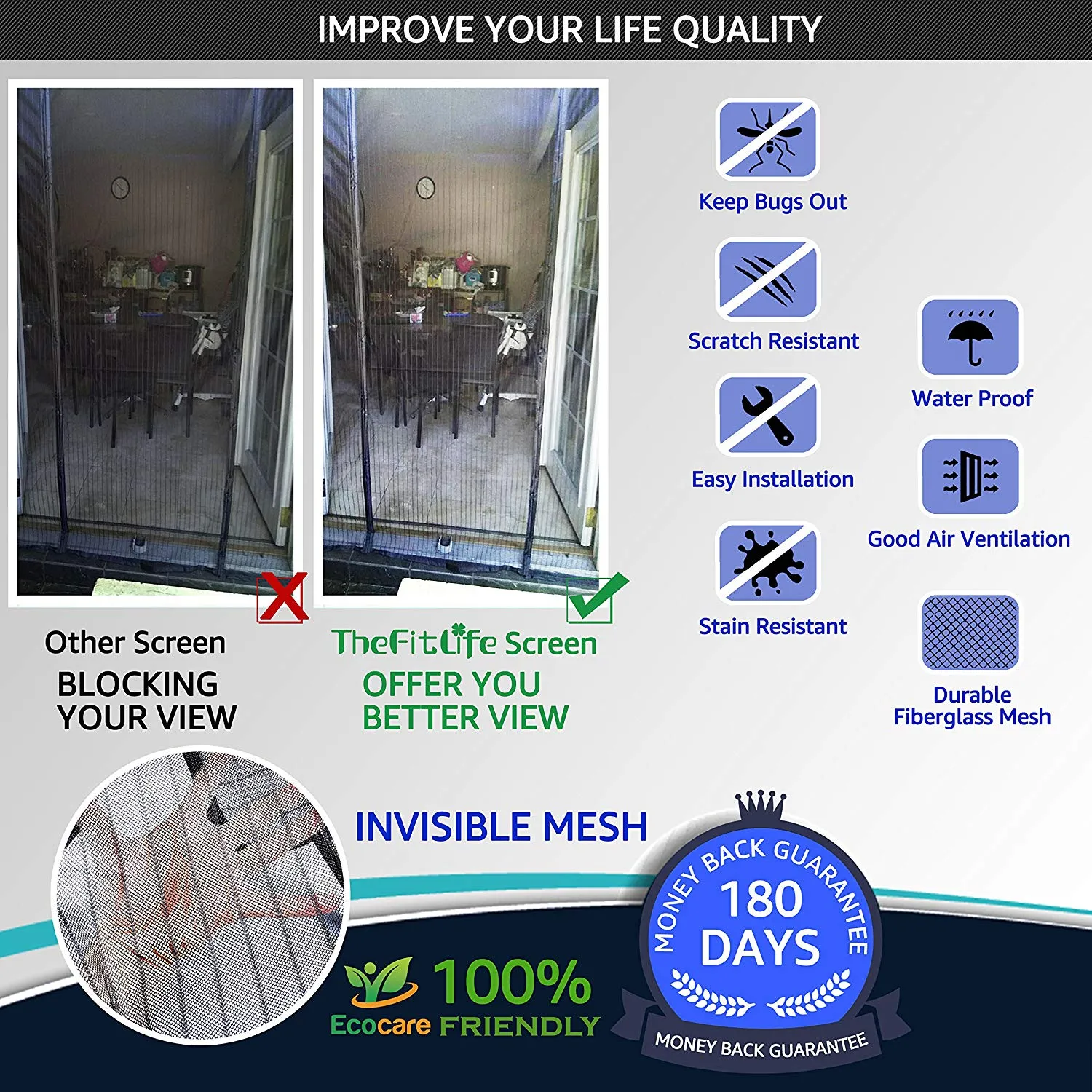 IMPROVE YOUR LIFE QUALITY

Other Screen
BLOCKING YOUR VIEW

TheFitLife Screen
OFFER YOU BETTER VIEW

Keep Bugs Out

Scratch Resistant

Easy Installation

Stain Resistant

Water Proof

Good Air Ventilation

Durable Fiberglass Mesh

INVISIBLE MESH

100%
Ecocare FRIENDLY

MONEY BACK GUARANTEE
180 DAYS
MONEY BACK GUARANTEE